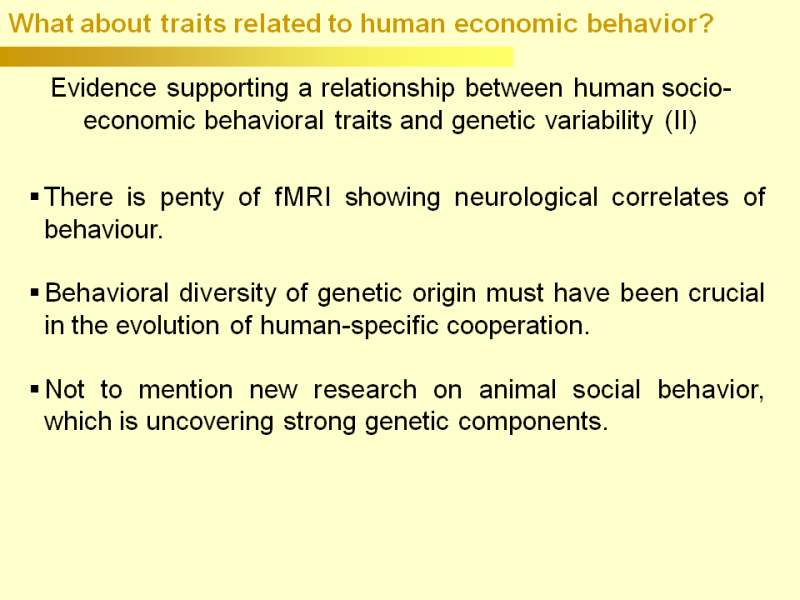 What about traits related to human economic behavior?

Evidence supporting a relationship between human socio-economic behavioral traits and genetic variability (II)

▪ There is penty of fMRI showing neurological correlates of behaviour.

▪ Behavioral diversity of genetic origin must have been crucial in the evolution of human-specific cooperation.

▪ Not to mention new research on animal social behavior, which is uncovering strong genetic components.